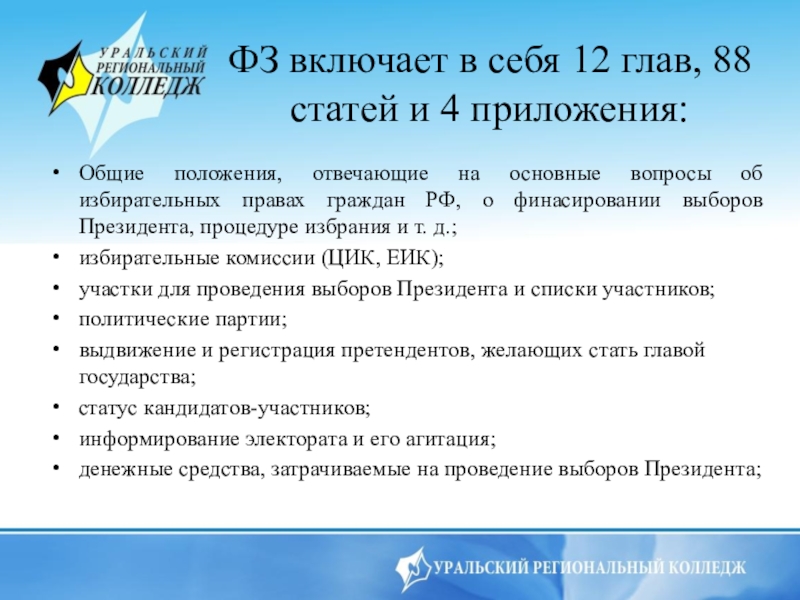 УРАЛЬСКИЙ РЕГИОНАЛЬНЫЙ КОЛЛЕДЖ

ФЗ включает в себя 12 глав, 88 статей и 4 приложения:

• Общие положения, отвечающие на основные вопросы об избирательных правах граждан РФ, о финасировании выборов Президента, процедуре избрания и т. д.;
• избирательные комиссии (ЦИК, ЕИК);
• участки для проведения выборов Президента и списки участников;
• политические партии;
• выдвижение и регистрация претендентов, желающих стать главой государства;
• статус кандидатов-участников;
• информирование электората и его агитация;
• денежные средства, затрачиваемые на проведение выборов Президента;

УРАЛЬСКИЙ РЕГИОНАЛЬНЫЙ КОЛЛЕДЖ